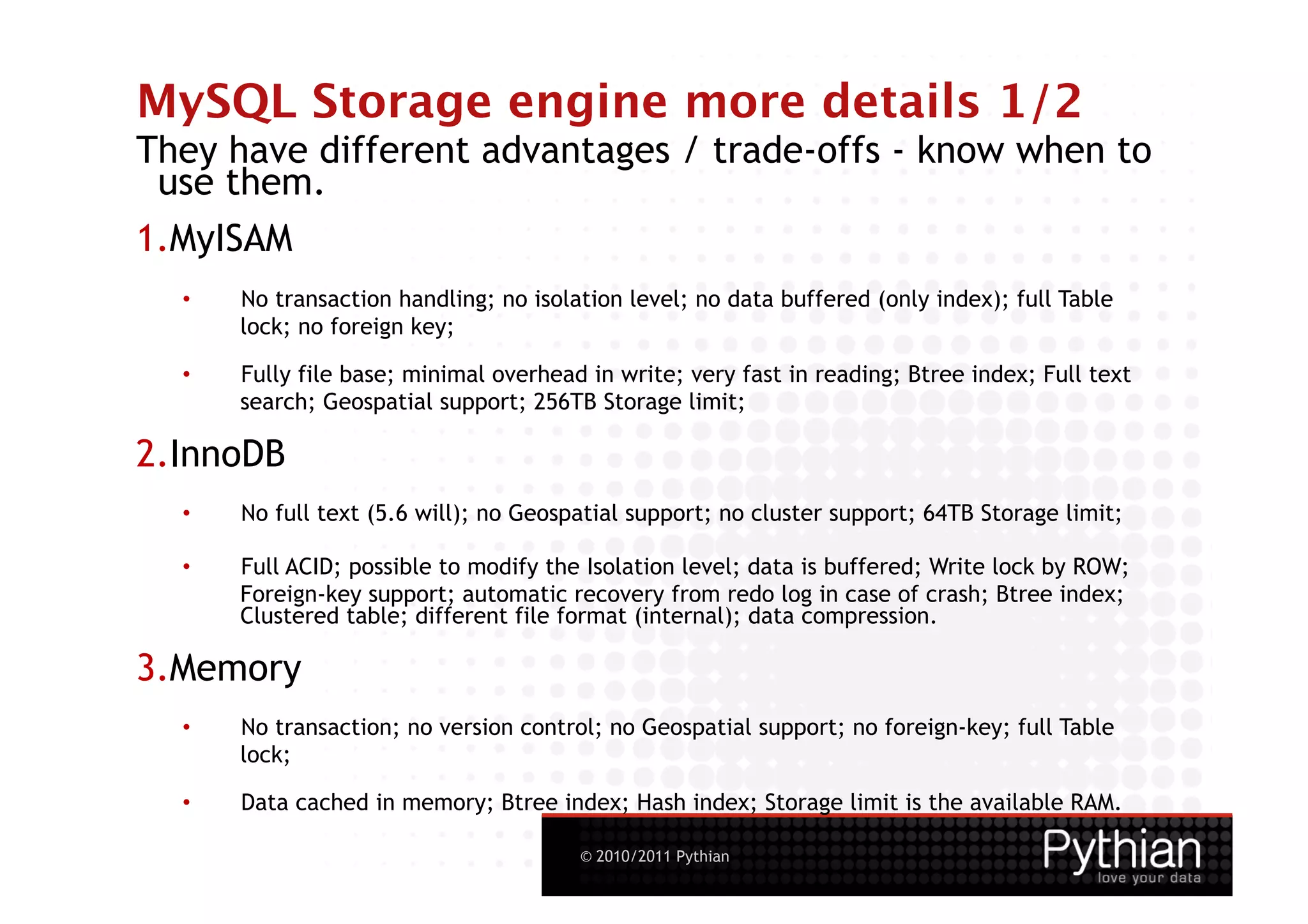 MySQL Storage engine more details 1/2

They have different advantages / trade-offs - know when to use them.

1.MyISAM

• No transaction handling; no isolation level; no data buffered (only index); full Table lock; no foreign key;

• Fully file base; minimal overhead in write; very fast in reading; Btree index; Full text search; Geospatial support; 256TB Storage limit;

2.InnoDB

• No full text (5.6 will); no Geospatial support; no cluster support; 64TB Storage limit;

• Full ACID; possible to modify the Isolation level; data is buffered; Write lock by ROW; Foreign-key support; automatic recovery from redo log in case of crash; Btree index; Clustered table; different file format (internal); data compression.

3.Memory

• No transaction; no version control; no Geospatial support; no foreign-key; full Table lock;

• Data cached in memory; Btree index; Hash index; Storage limit is the available RAM.

© 2010/2011 Pythian

Pythian
love your data